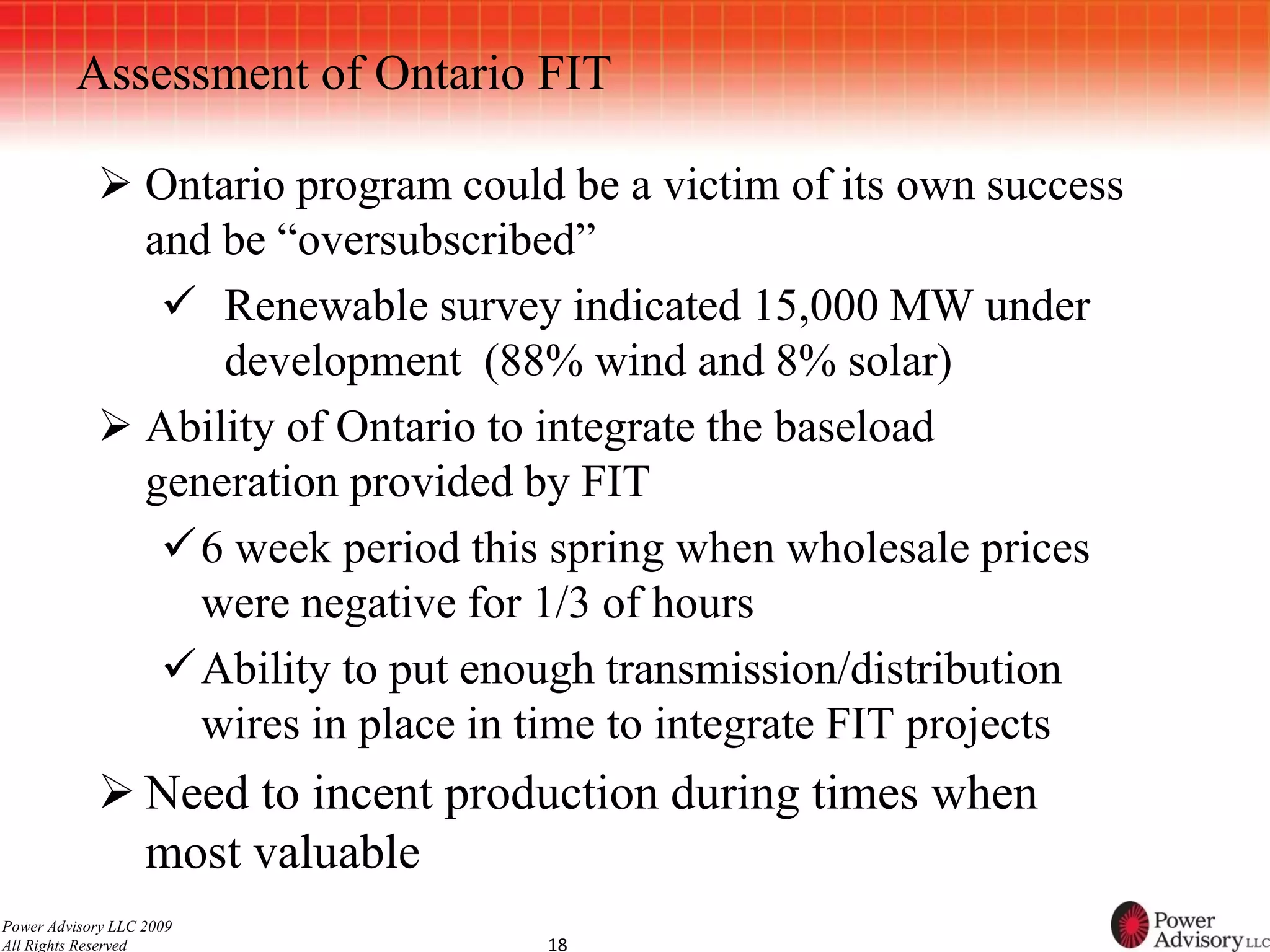 Assessment of Ontario FIT

➢ Ontario program could be a victim of its own success and be “oversubscribed”

✓ Renewable survey indicated 15,000 MW under development  (88% wind and 8% solar)

➢ Ability of Ontario to integrate the baseload generation provided by FIT

✓ 6 week period this spring when wholesale prices were negative for 1/3 of hours

✓ Ability to put enough transmission/distribution wires in place in time to integrate FIT projects

➢ Need to incent production during times when most valuable

Power Advisory LLC 2009
All Rights Reserved

18

Power Advisory LLC